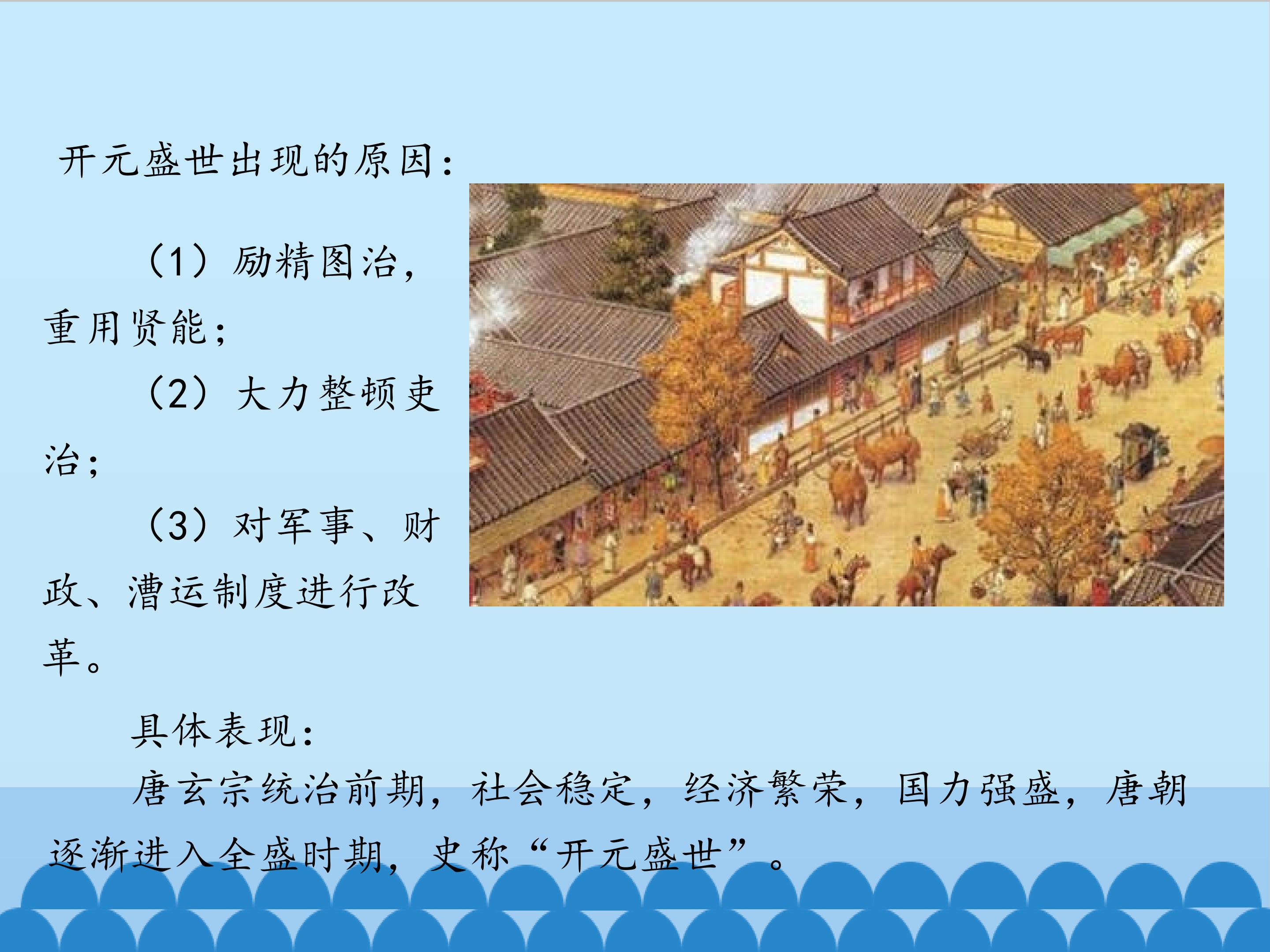 开元盛世出现的原因：

（1）励精图治，重用贤能；

（2）大力整顿吏治；

（3）对军事、财政、漕运制度进行改革。

具体表现：

唐玄宗统治前期，社会稳定，经济繁荣，国力强盛，唐朝逐渐进入全盛时期，史称“开元盛世”。